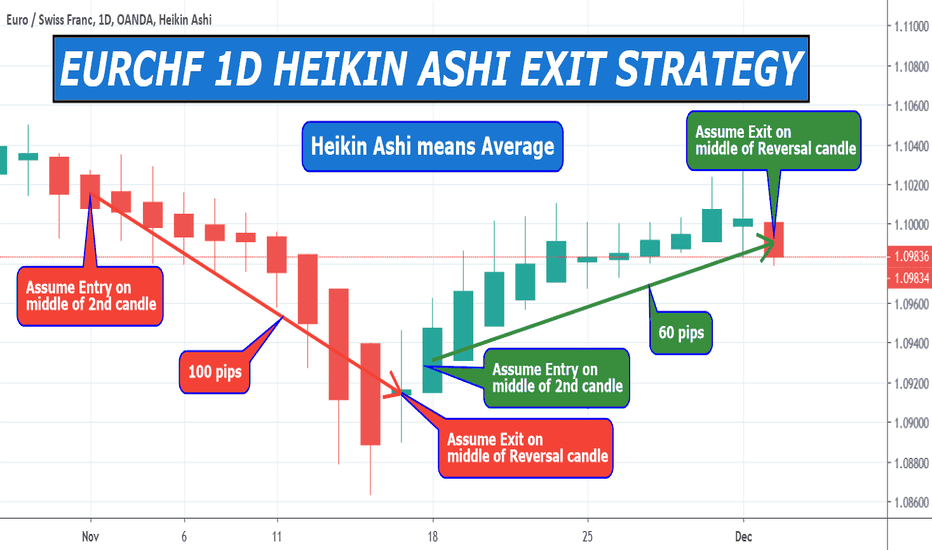 Euro / Swiss Franc, 1D, OANDA, Heikin Ashi

EURCHF 1D HEIKIN ASHI EXIT STRATEGY

Heikin Ashi means Average

Assume Exit on middle of Reversal candle

Assume Entry on middle of 2nd candle

100 pips

60 pips

Assume Entry on middle of 2nd candle

Assume Exit on middle of Reversal candle

1.11000
1.10800
1.10600
1.10400
1.10200
1.10000
1.09836
1.09834
1.09600
1.09400
1.09200
1.09000
1.08800
1.08600

Nov
6
11
18
25
Dec